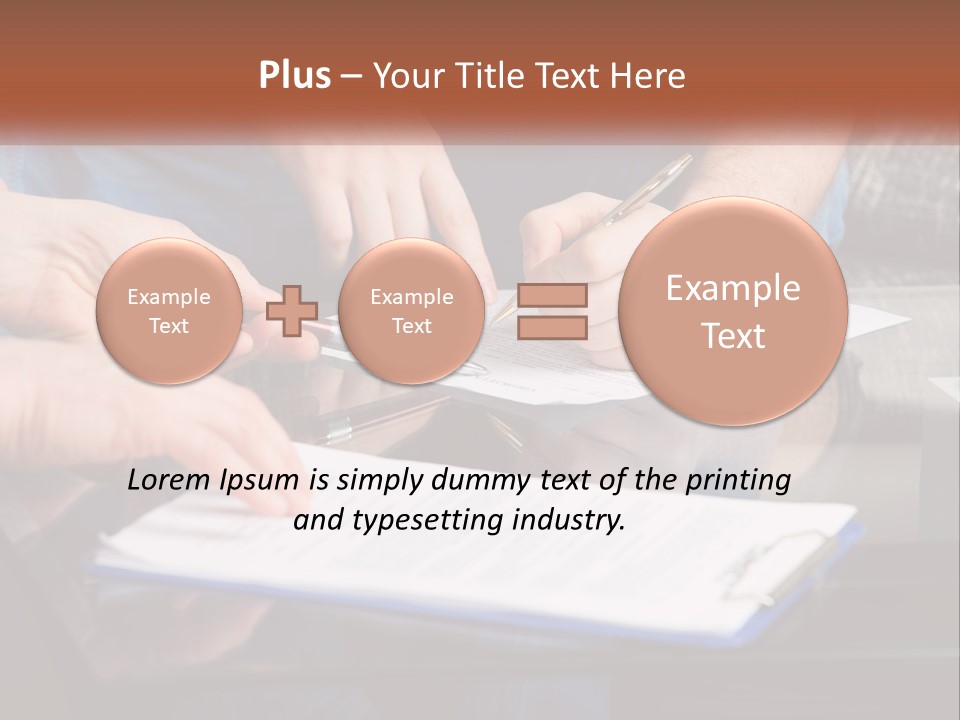 Plus – Your Title Text Here

Example Text

Example Text

Example Text

Lorem Ipsum is simply dummy text of the printing and typesetting industry.